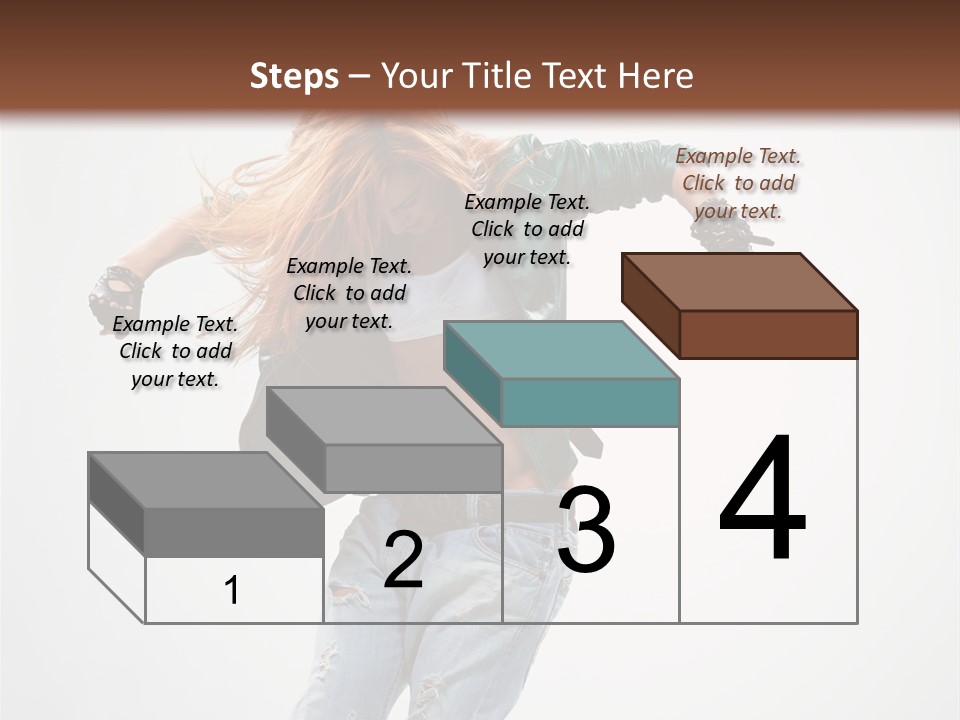 Steps – Your Title Text Here

Example Text. Click to add your text.

Example Text. Click to add your text.

Example Text. Click to add your text.

Example Text. Click to add your text.

1

2

3

4